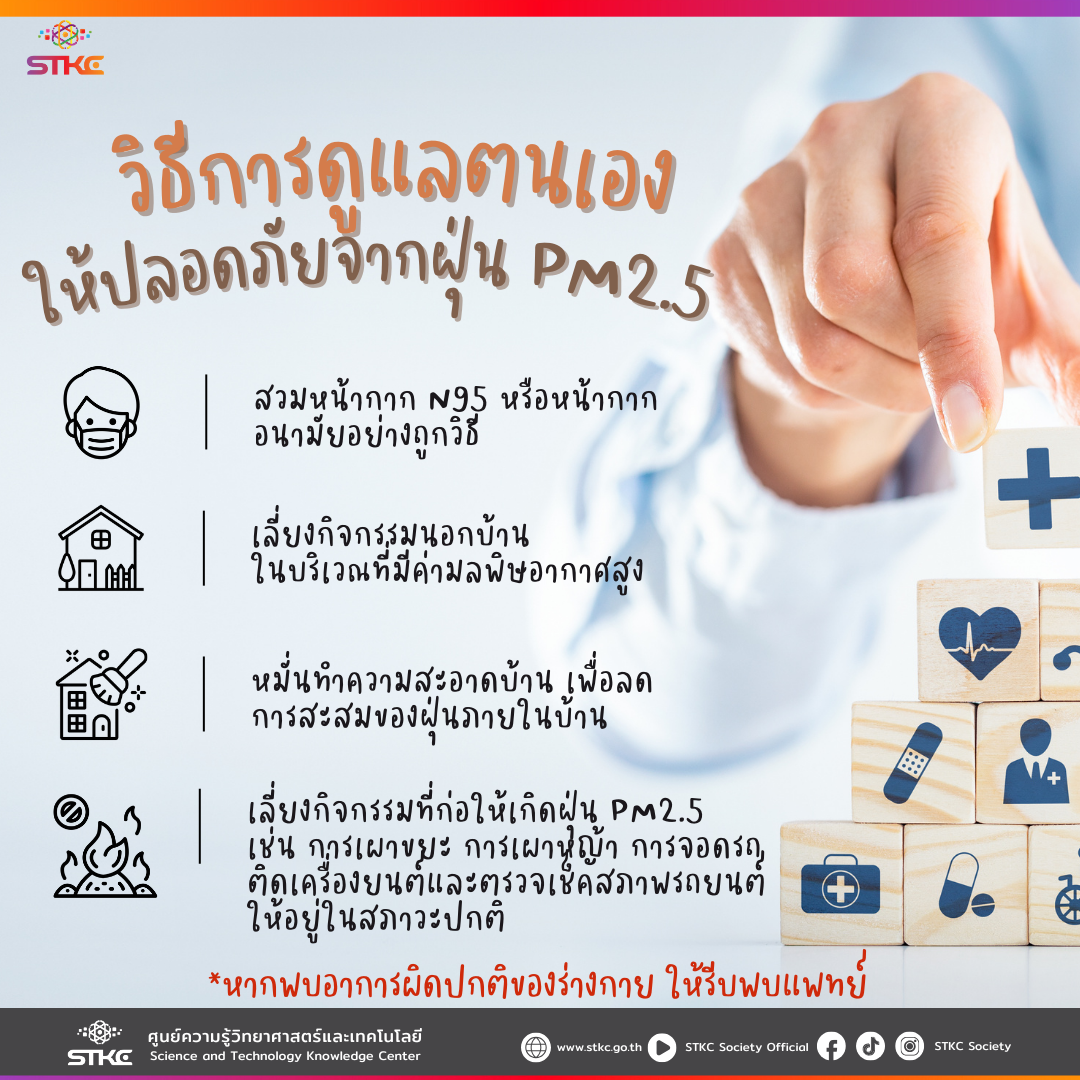 STKC

วิธีการดูแลตนเอง
ให้ปลอดภัยจากฝุ่น PM2.5

สวมหน้ากาก N95 หรือหน้ากากอนามัยอย่างถูกวิธี

เลี่ยงกิจกรรมนอกบ้าน ในบริเวณที่มีค่ามลพิษอากาศสูง

หมั่นทำความสะอาดบ้าน เพื่อลดการสะสมของฝุ่นภายในบ้าน

เลี่ยงกิจกรรมที่ก่อให้เกิดฝุ่น PM2.5 เช่น การเผาขยะ การเผาหญ้า การจอดรถติดเครื่องยนต์และตรวจเช็คสภาพรถยนต์ให้อยู่ในสภาวะปกติ

*หากพบอาการผิดปกติของร่างกาย ให้รีบพบแพทย์

STKC ศูนย์ความรู้วิทยาศาสตร์และเทคโนโลยี Science and Technology Knowledge Center

www.stkc.go.th STKC Society Official STKC Society